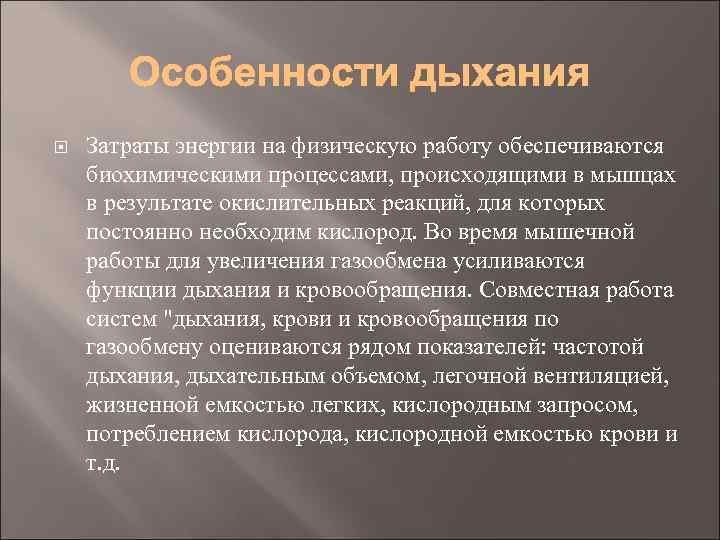 Особенности дыхания

Затраты энергии на физическую работу обеспечиваются биохимическими процессами, происходящими в мышцах в результате окислительных реакций, для которых постоянно необходим кислород. Во время мышечной работы для увеличения газообмена усиливаются функции дыхания и кровообращения. Совместная работа систем "дыхания, крови и кровообращения по газообмену оцениваются рядом показателей: частотой дыхания, дыхательным объемом, легочной вентиляцией, жизненной емкостью легких, кислородным запросом, потреблением кислорода, кислородной емкостью крови и т.д.